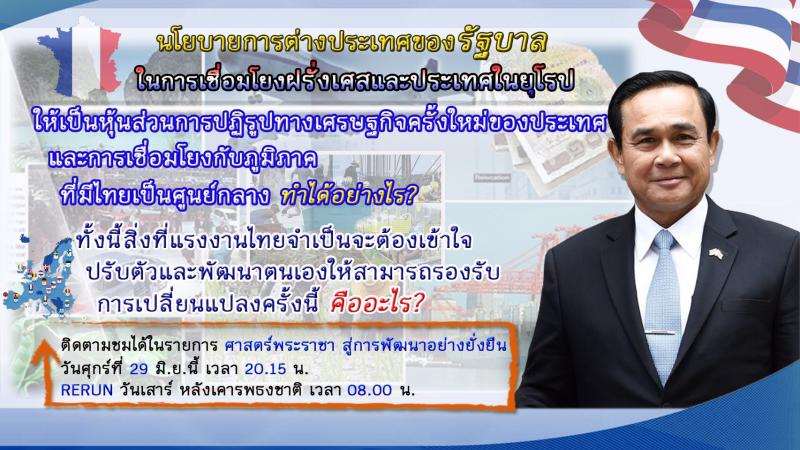 นโยบายการต่างประเทศของรัฐบาล
ในการเชื่อมโยงฝรั่งเศสและประเทศในยุโรป
ให้เป็นหุ้นส่วนการปฏิรูปทางเศรษฐกิจครั้งใหม่ของประเทศ
และการเชื่อมโยงกับภูมิภาค
ที่มีไทยเป็นศูนย์กลาง ทำได้อย่างไร?

ทั้งนี้สิ่งที่แรงงานไทยจำเป็นจะต้องเข้าใจ
ปรับตัวและพัฒนาตนเองให้สามารถรองรับ
การเปลี่ยนแปลงครั้งนี้ คืออะไร?

ติดตามชมได้ในรายการ ศาสตร์พระราชา สู่การพัฒนาอย่างยั่งยืน
วันศุกร์ที่ 29 มิ.ย.นี้ เวลา 20.15 น.
RERUN วันเสาร์ หลังเคารพธงชาติ เวลา 08.00 น.